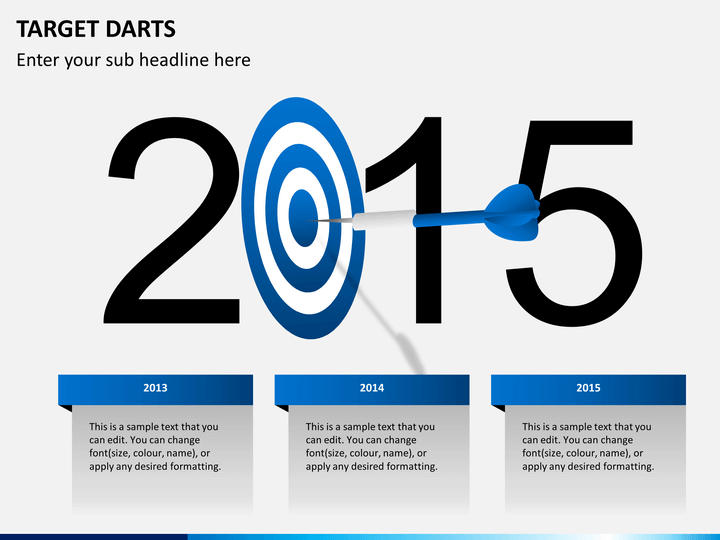 TARGET DARTS

Enter your sub headline here

2015

2013

This is a sample text that you can edit. You can change font(size, colour, name), or apply any desired formatting.

2014

This is a sample text that you can edit. You can change font(size, colour, name), or apply any desired formatting.

2015

This is a sample text that you can edit. You can change font(size, colour, name), or apply any desired formatting.